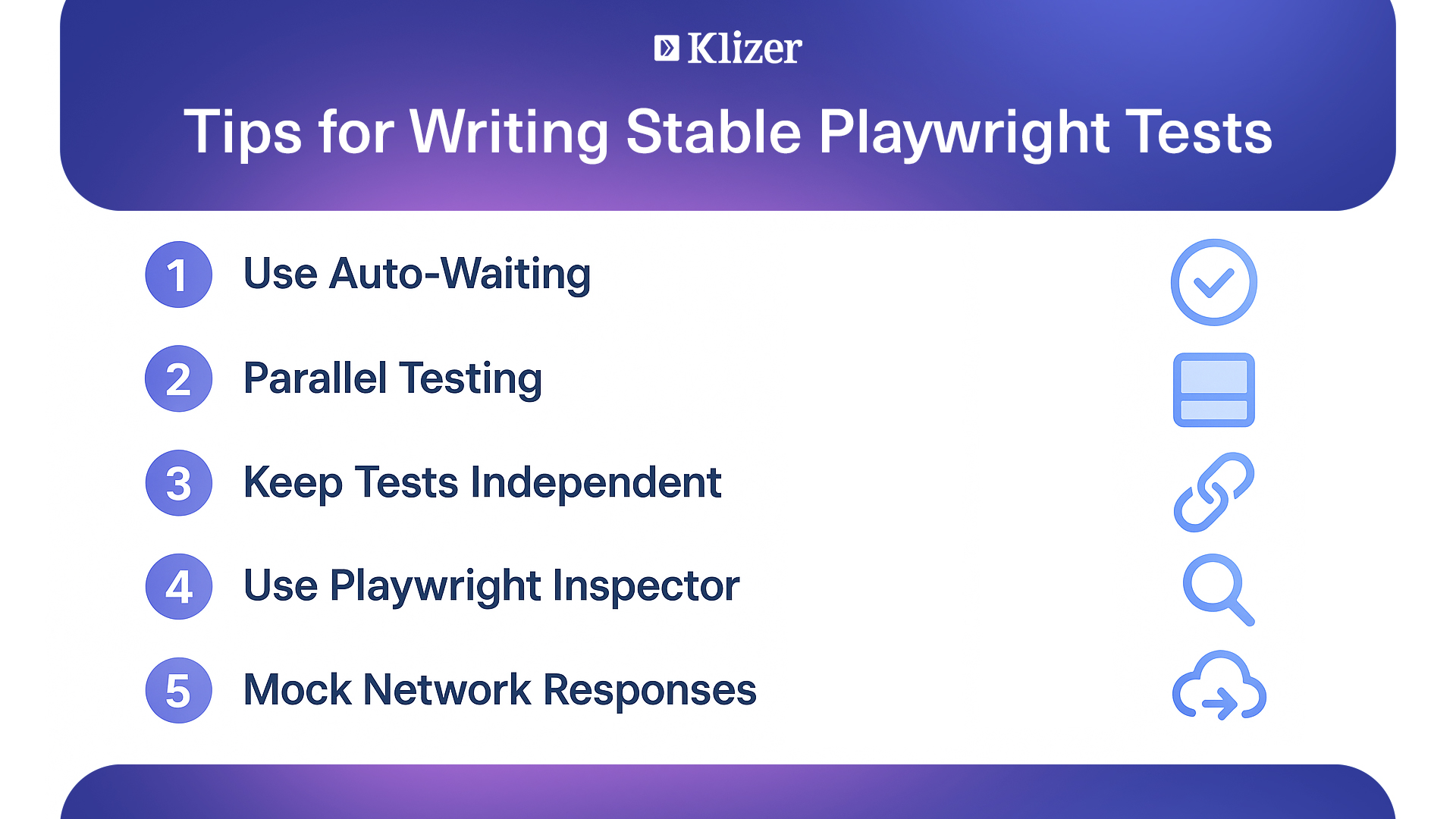 Klizer

Tips for Writing Stable Playwright Tests

1 Use Auto-Waiting

2 Parallel Testing

3 Keep Tests Independent

4 Use Playwright Inspector

5 Mock Network Responses